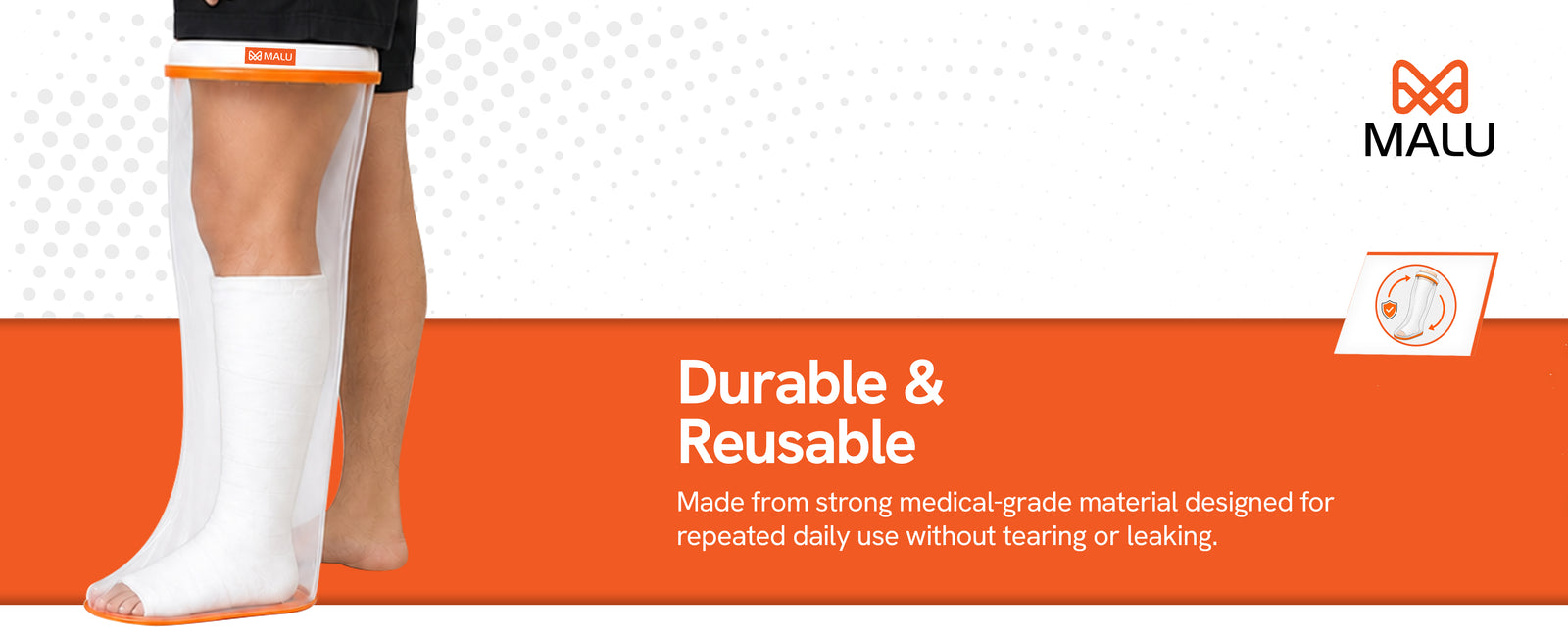 MALU

MALU

Durable & Reusable

Made from strong medical-grade material designed for repeated daily use without tearing or leaking.